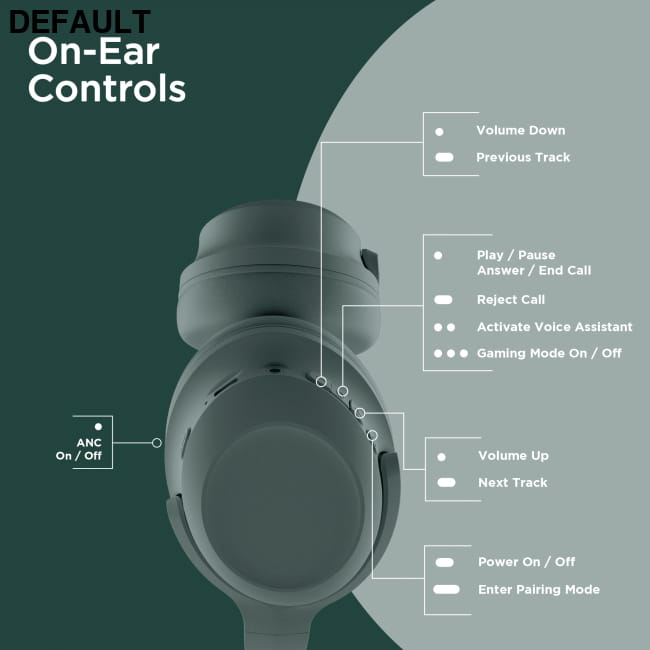 DEFAULT

On-Ear Controls

Volume Down
Previous Track

Play / Pause
Answer / End Call
Reject Call
Activate Voice Assistant
Gaming Mode On / Off

ANC
On / Off

Volume Up
Next Track

Power On / Off
Enter Pairing Mode